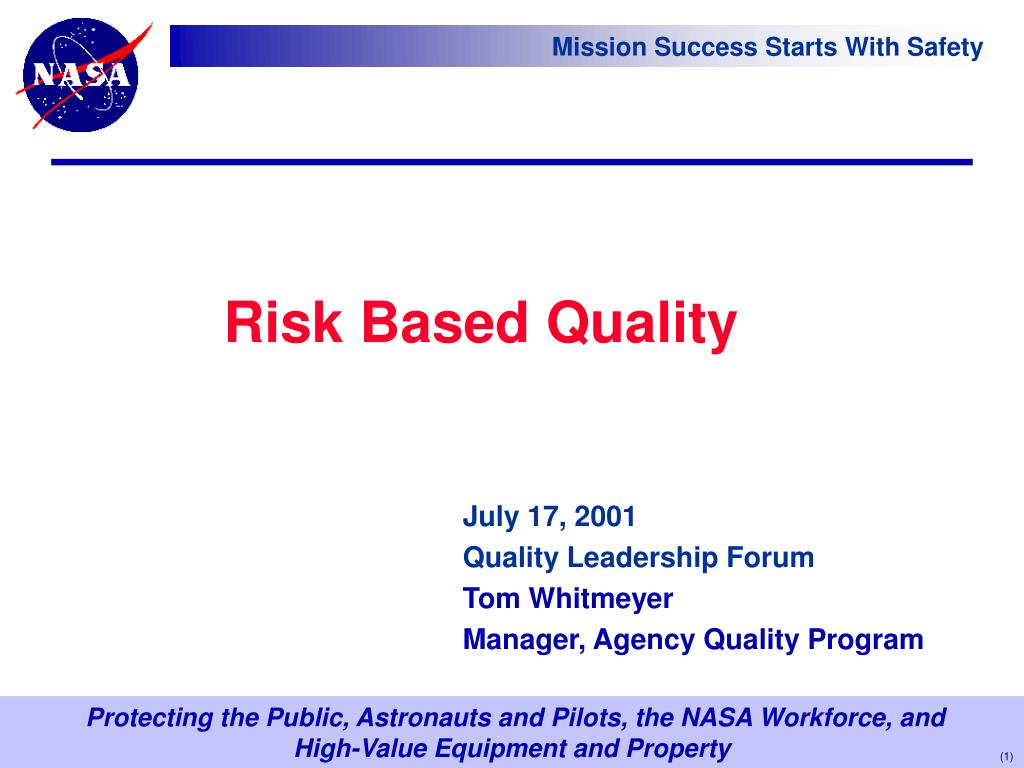 NASA

Mission Success Starts With Safety

Risk Based Quality

July 17, 2001
Quality Leadership Forum
Tom Whitmeyer
Manager, Agency Quality Program

Protecting the Public, Astronauts and Pilots, the NASA Workforce, and High-Value Equipment and Property

(1)